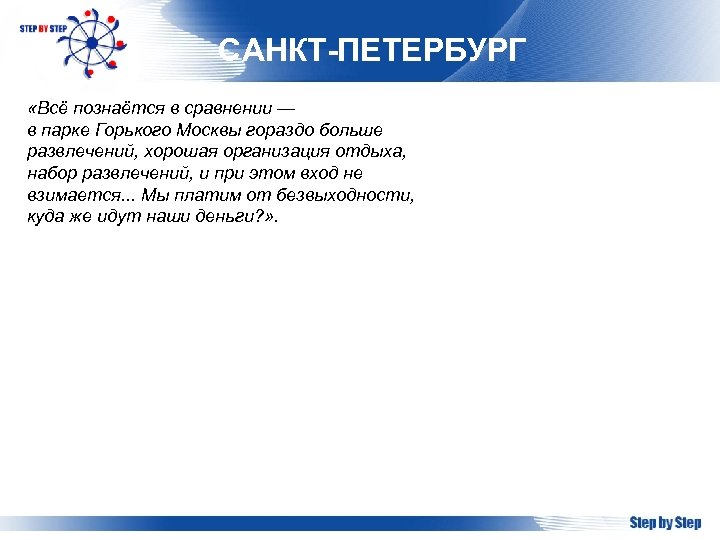 STEP BY STEP

САНКТ-ПЕТЕРБУРГ

«Всё познаётся в сравнении — в парке Горького Москвы гораздо больше развлечений, хорошая организация отдыха, набор развлечений, и при этом вход не взимается... Мы платим от безвыходности, куда же идут наши деньги?».

Step by Step